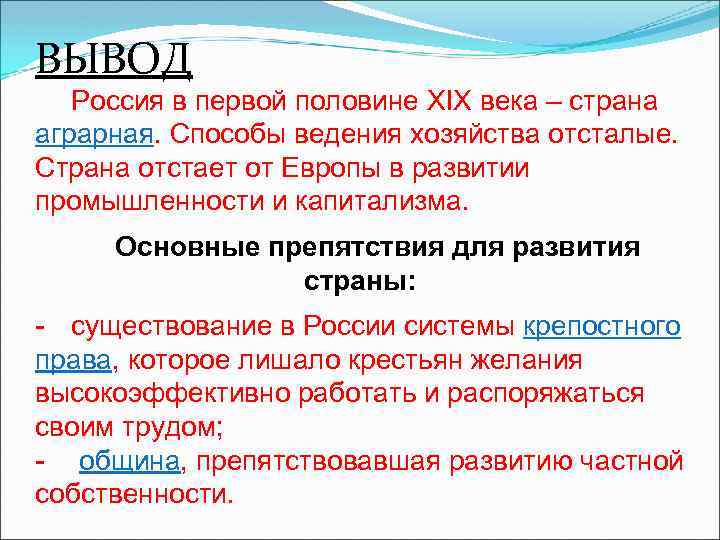 ВЫВОД

Россия в первой половине XIX века – страна аграрная. Способы ведения хозяйства отсталые. Страна отстает от Европы в развитии промышленности и капитализма.

Основные препятствия для развития страны:

- существование в России системы крепостного права, которое лишало крестьян желания высокоэффективно работать и распоряжаться своим трудом;
- община, препятствовавшая развитию частной собственности.